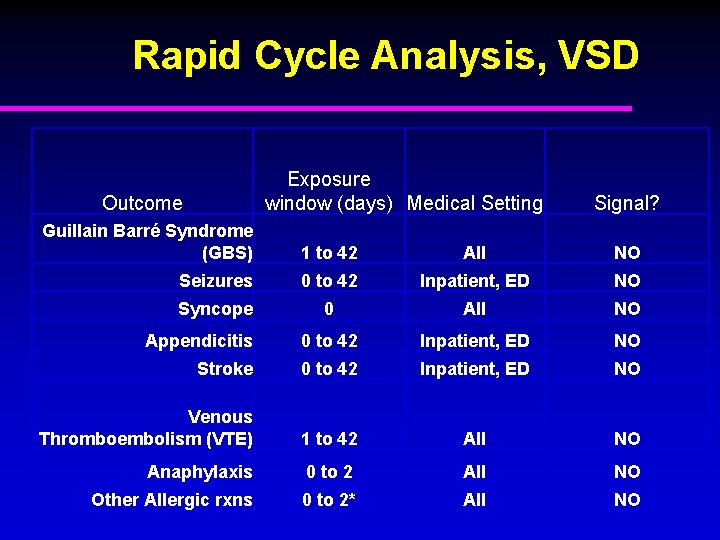 Rapid Cycle Analysis, VSD

| Outcome | Exposure window (days) | Medical Setting | Signal? |
|---|---|---|---|
| Guillain Barré Syndrome (GBS) | 1 to 42 | All | NO |
| Seizures | 0 to 42 | Inpatient, ED | NO |
| Syncope | 0 | All | NO |
| Appendicitis | 0 to 42 | Inpatient, ED | NO |
| Stroke | 0 to 42 | Inpatient, ED | NO |
| Venous Thromboembolism (VTE) | 1 to 42 | All | NO |
| Anaphylaxis | 0 to 2 | All | NO |
| Other Allergic rxns | 0 to 2* | All | NO |